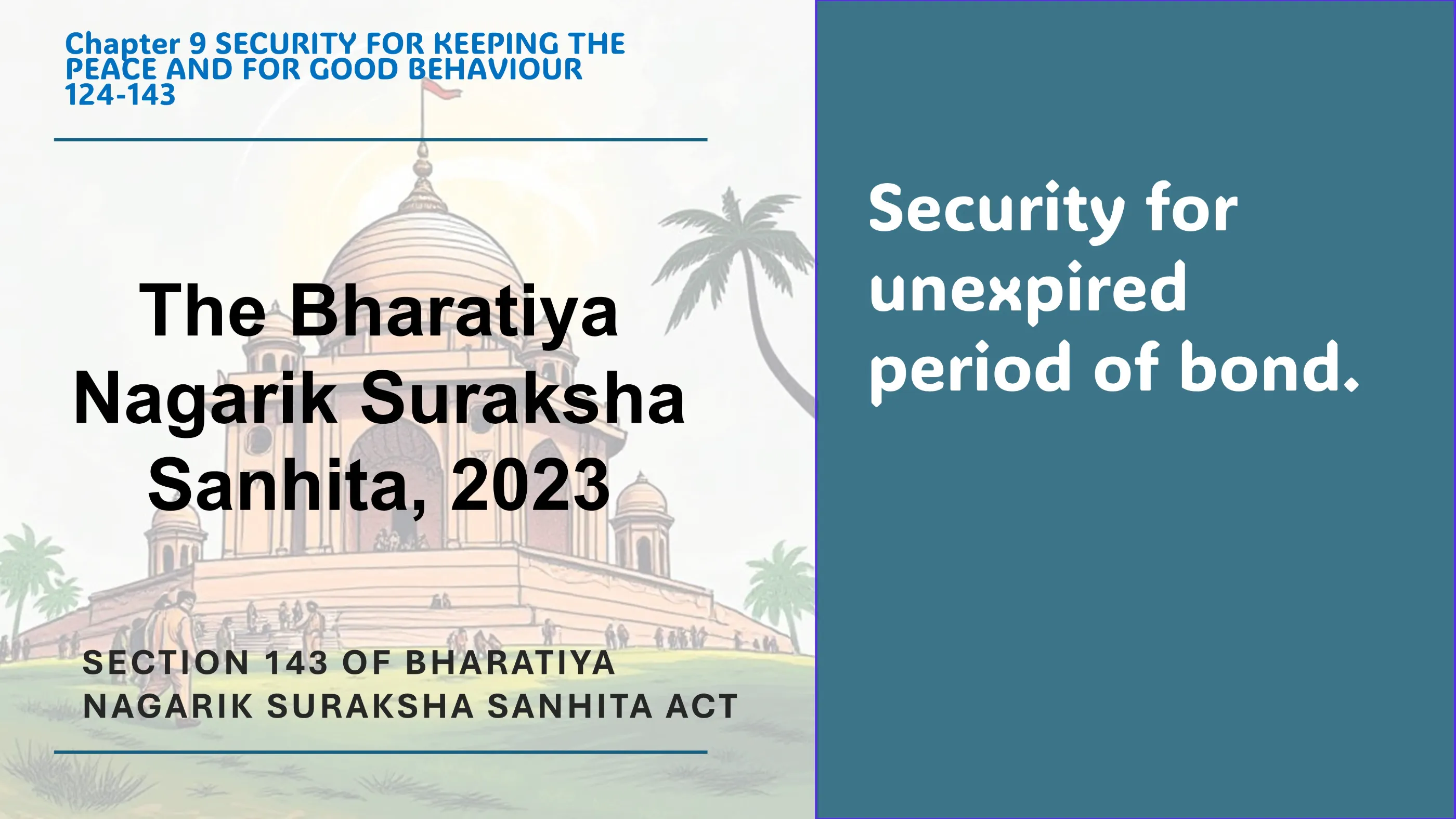 Chapter 9 SECURITY FOR KEEPING THE PEACE AND FOR GOOD BEHAVIOUR 124-143

The Bharatiya Nagarik Suraksha Sanhita, 2023

SECTION 143 OF BHARATIYA NAGARIK SURAKSHA SANHITA ACT

Security for unexpired period of bond.